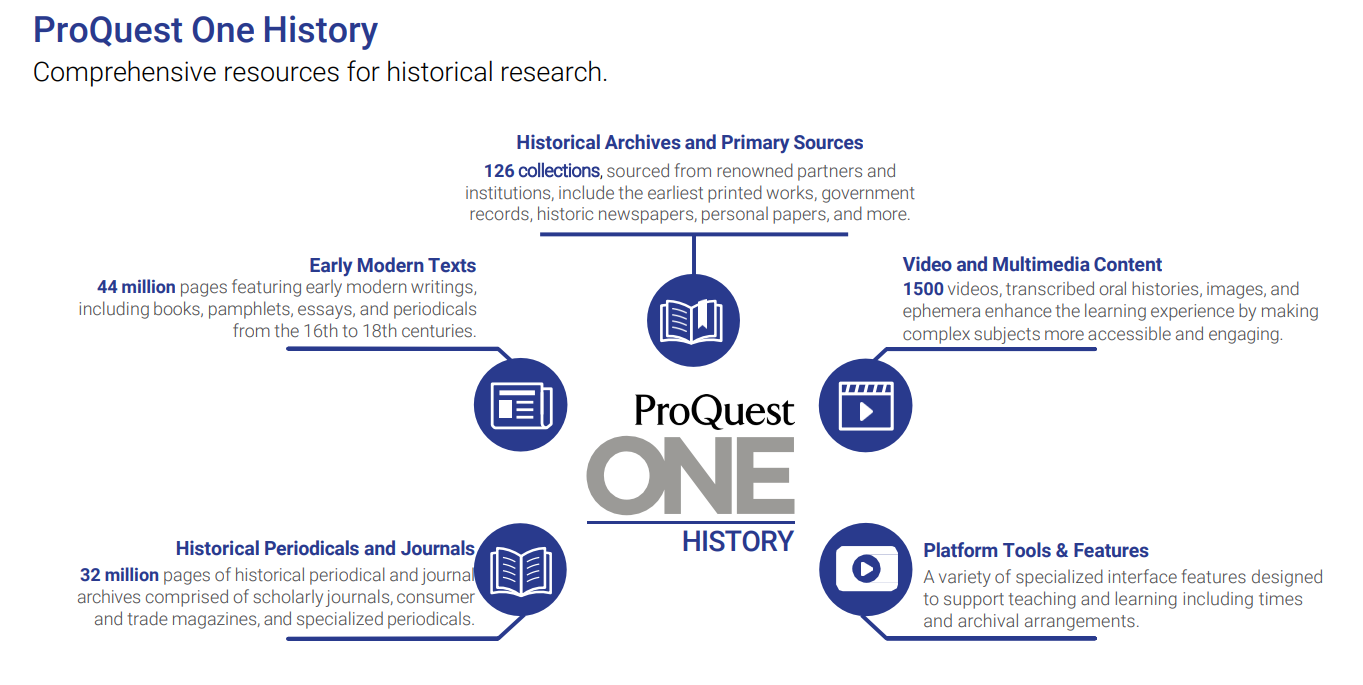 ProQuest One History
Comprehensive resources for historical research.

Historical Archives and Primary Sources
126 collections, sourced from renowned partners and institutions, include the earliest printed works, government records, historic newspapers, personal papers, and more.

Early Modern Texts
44 million pages featuring early modern writings, including books, pamphlets, essays, and periodicals from the 16th to 18th centuries.

Video and Multimedia Content
1500 videos, transcribed oral histories, images, and ephemera enhance the learning experience by making complex subjects more accessible and engaging.

ProQuest
ONE
HISTORY

Historical Periodicals and Journals
32 million pages of historical periodical and journal archives comprised of scholarly journals, consumer and trade magazines, and specialized periodicals.

Platform Tools & Features
A variety of specialized interface features designed to support teaching and learning including times and archival arrangements.